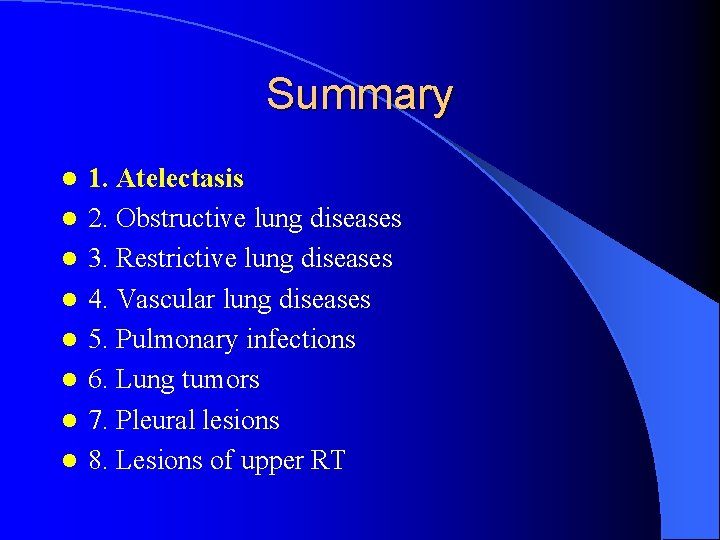 Summary

- 1. Atelectasis
- 2. Obstructive lung diseases
- 3. Restrictive lung diseases
- 4. Vascular lung diseases
- 5. Pulmonary infections
- 6. Lung tumors
- 7. Pleural lesions
- 8. Lesions of upper RT